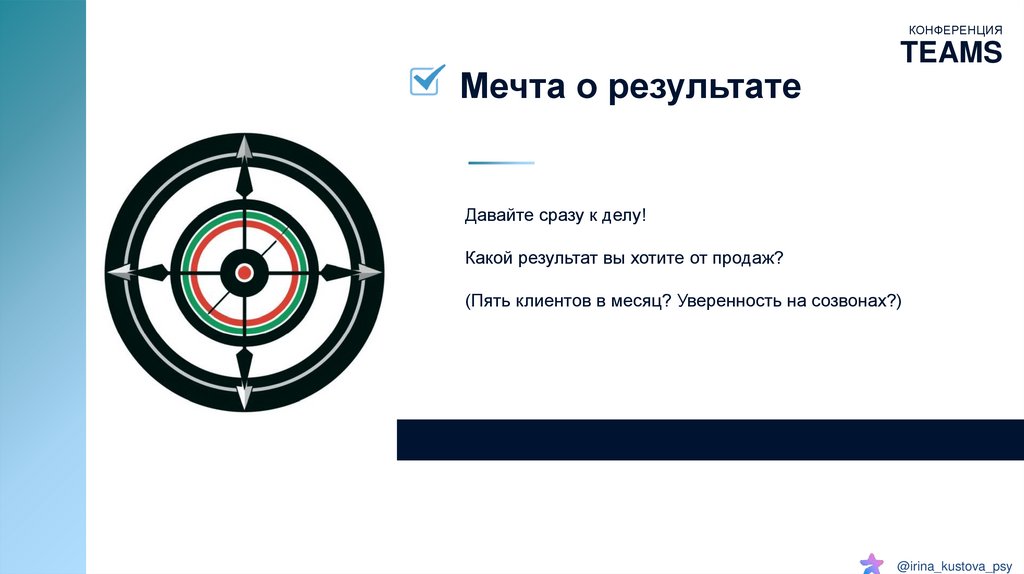 КОНФЕРЕНЦИЯ
TEAMS

Мечта о результате

Давайте сразу к делу!

Какой результат вы хотите от продаж?

(Пять клиентов в месяц? Уверенность на созвонах?)

@irina_kustova_psy